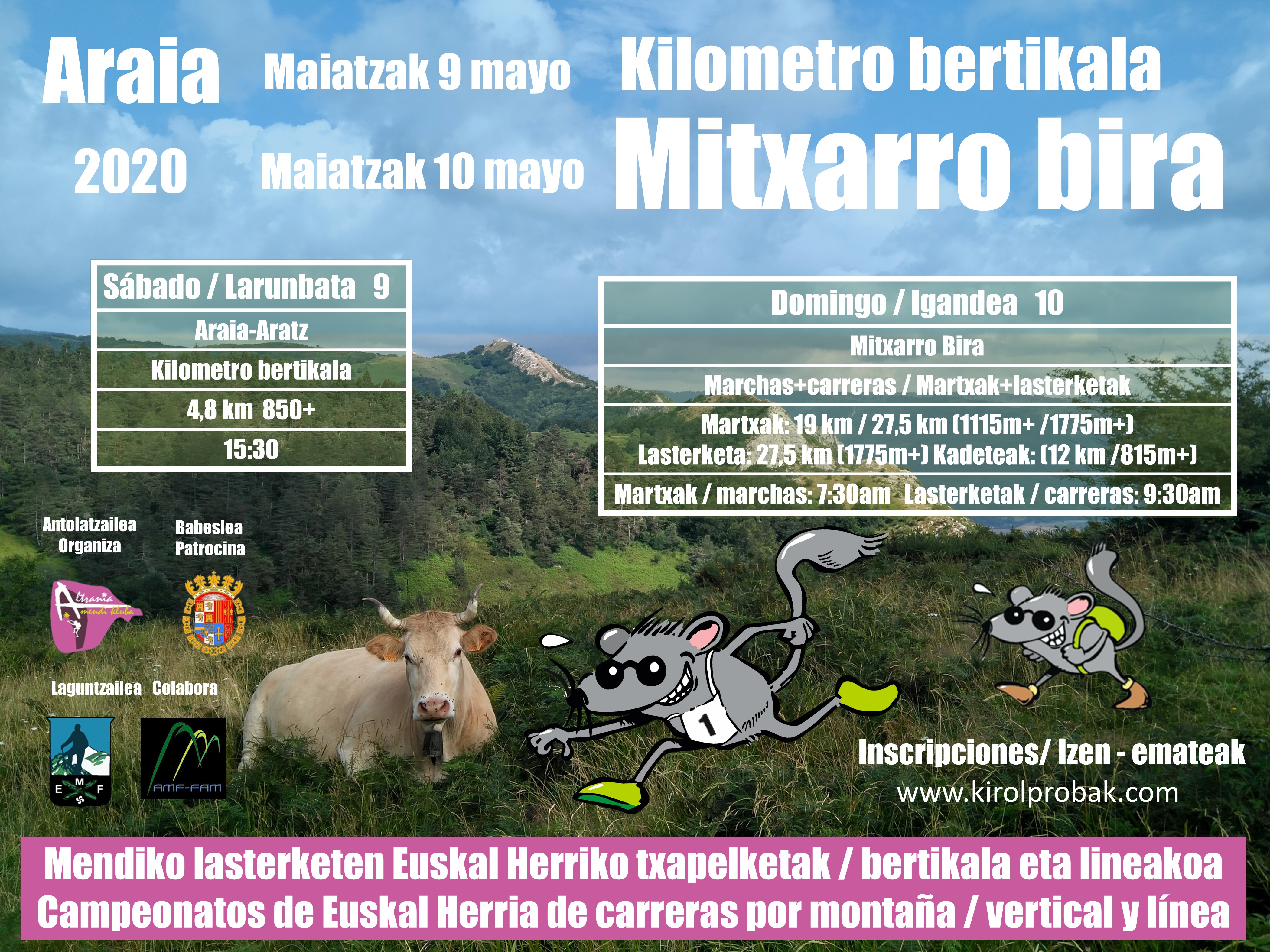 Araia

2020

Maiatzak 9 mayo

Maiatzak 10 mayo

Kilometro bertikala

Mitxarro bira

| Sábado / Larunbata 9 |
|---|
| Araia-Aratz |
| Kilometro bertikala |
| 4,8 km 850+ |
| 15:30 |

| Domingo / Igandea 10 |
|---|
| Mitxarro Bira |
| Marchas+carreras / Martxak+lasterketak |
| Martxak: 19 km / 27,5 km (1115m+ /1775m+) Lasterketa: 27,5 km (1775m+) Kadeteak: (12 km /815m+) |
| Martxak / marchas: 7:30am Lasterketak / carreras: 9:30am |

Antolatzailea
Organiza

Altzania mendi kluba

Babeslea
Patrocina

Laguntzailea Colabora

E M F

AMF-FAM

1

Inscripciones/ Izen - emateak
www.kirolprobak.com

Mendiko lasterketen Euskal Herriko txapelketak / bertikala eta lineakoa
Campeonatos de Euskal Herria de carreras por montaña / vertical y línea